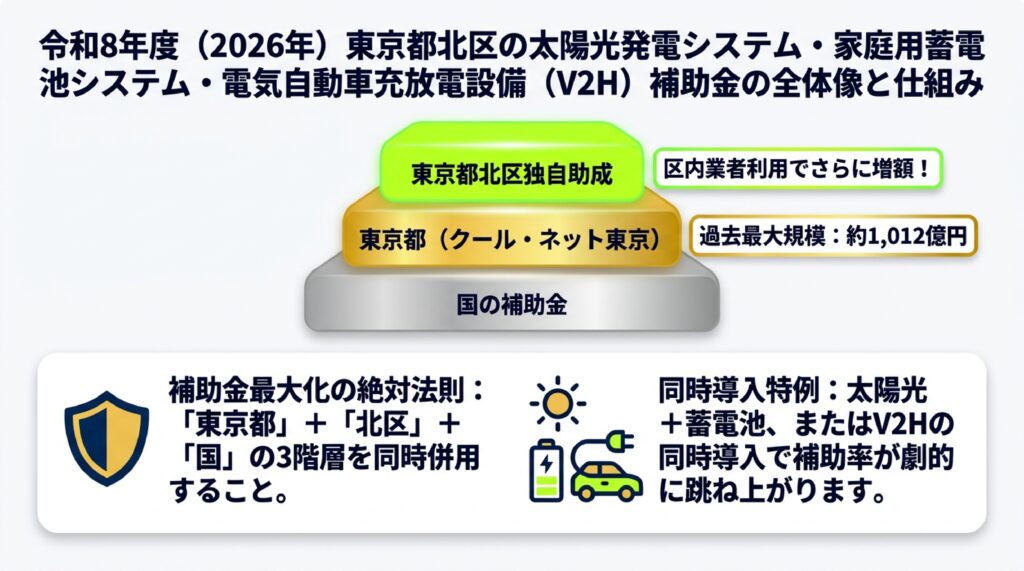 令和8年度（2026年）東京都北区の太陽光発電システム・家庭用蓄電池システム・電気自動車充放電設備（V2H）補助金の全体像と仕組み

東京都北区独自助成

区内業者利用でさらに増額！

東京都（クール・ネット東京）

過去最大規模：約1,012億円

国の補助金

補助金最大化の絶対法則：「東京都」＋「北区」＋「国」の3階層を同時併用すること。

同時導入特例：太陽光＋蓄電池、またはV2Hの同時導入で補助率が劇的に跳ね上がります。